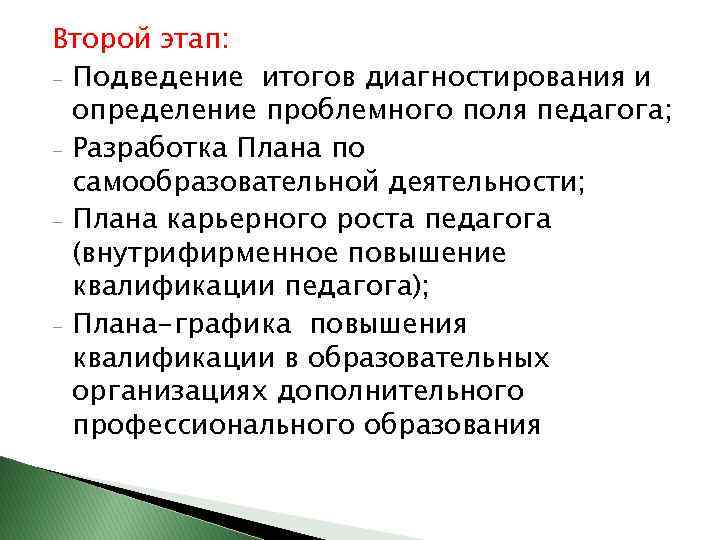 Второй этап:

- Подведение итогов диагностирования и определение проблемного поля педагога;
- Разработка Плана по самообразовательной деятельности;
- Плана карьерного роста педагога (внутрифирменное повышение квалификации педагога);
- Плана-графика повышения квалификации в образовательных организациях дополнительного профессионального образования